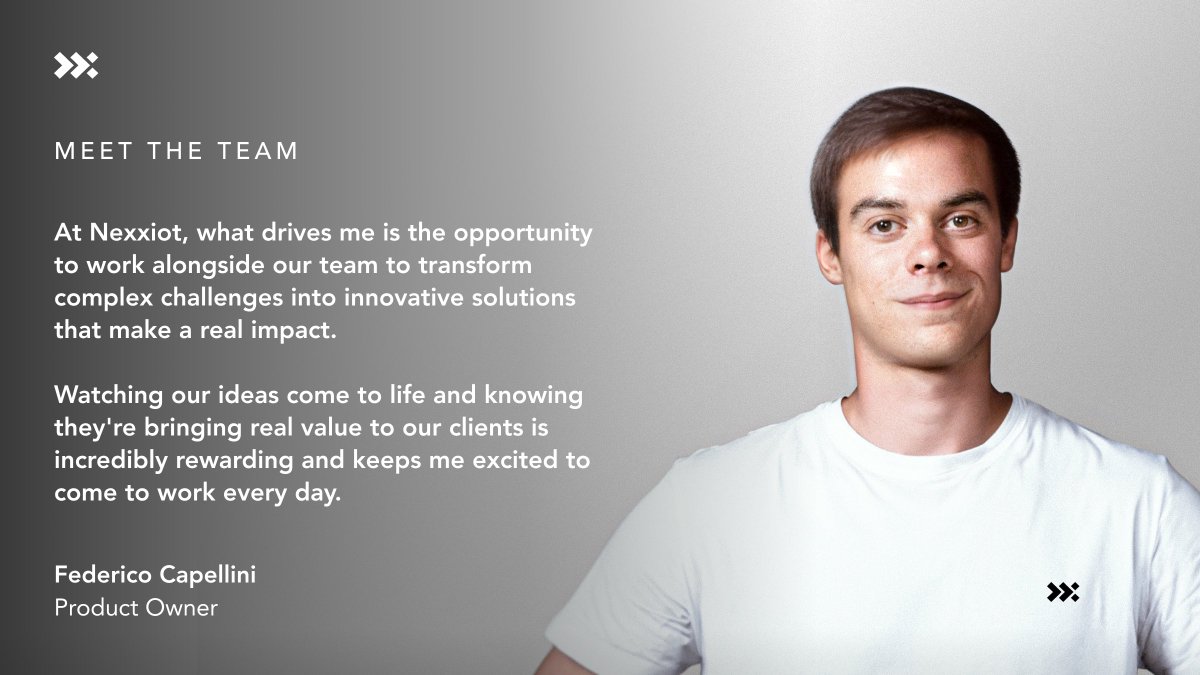 MEET THE TEAM

At Nexxiot, what drives me is the opportunity to work alongside our team to transform complex challenges into innovative solutions that make a real impact.

Watching our ideas come to life and knowing they're bringing real value to our clients is incredibly rewarding and keeps me excited to come to work every day.

Federico Capellini
Product Owner